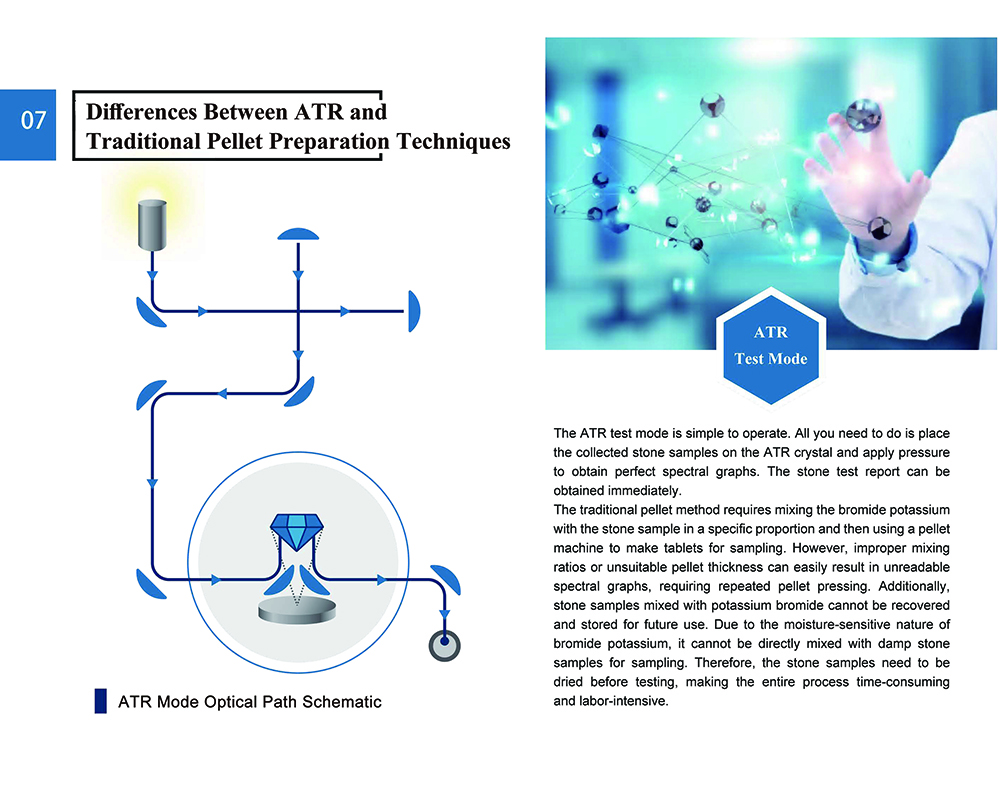 07

Differences Between ATR and Traditional Pellet Preparation Techniques

ATR Mode Optical Path Schematic

ATR
Test Mode

The ATR test mode is simple to operate. All you need to do is place the collected stone samples on the ATR crystal and apply pressure to obtain perfect spectral graphs. The stone test report can be obtained immediately.
The traditional pellet method requires mixing the bromide potassium with the stone sample in a specific proportion and then using a pellet machine to make tablets for sampling. However, improper mixing ratios or unsuitable pellet thickness can easily result in unreadable spectral graphs, requiring repeated pellet pressing. Additionally, stone samples mixed with potassium bromide cannot be recovered and stored for future use. Due to the moisture-sensitive nature of bromide potassium, it cannot be directly mixed with damp stone samples for sampling. Therefore, the stone samples need to be dried before testing, making the entire process time-consuming and labor-intensive.